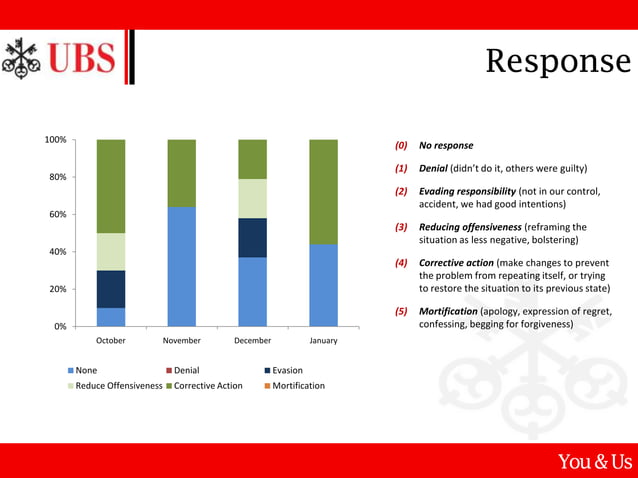 UBS

Response

100%
80%
60%
40%
20%
0%

October November December January

None Denial Evasion
Reduce Offensiveness Corrective Action Mortification

(0) No response

(1) Denial (didn't do it, others were guilty)

(2) Evading responsibility (not in our control, accident, we had good intentions)

(3) Reducing offensiveness (reframing the situation as less negative, bolstering)

(4) Corrective action (make changes to prevent the problem from repeating itself, or trying to restore the situation to its previous state)

(5) Mortification (apology, expression of regret, confessing, begging for forgiveness)

You & Us